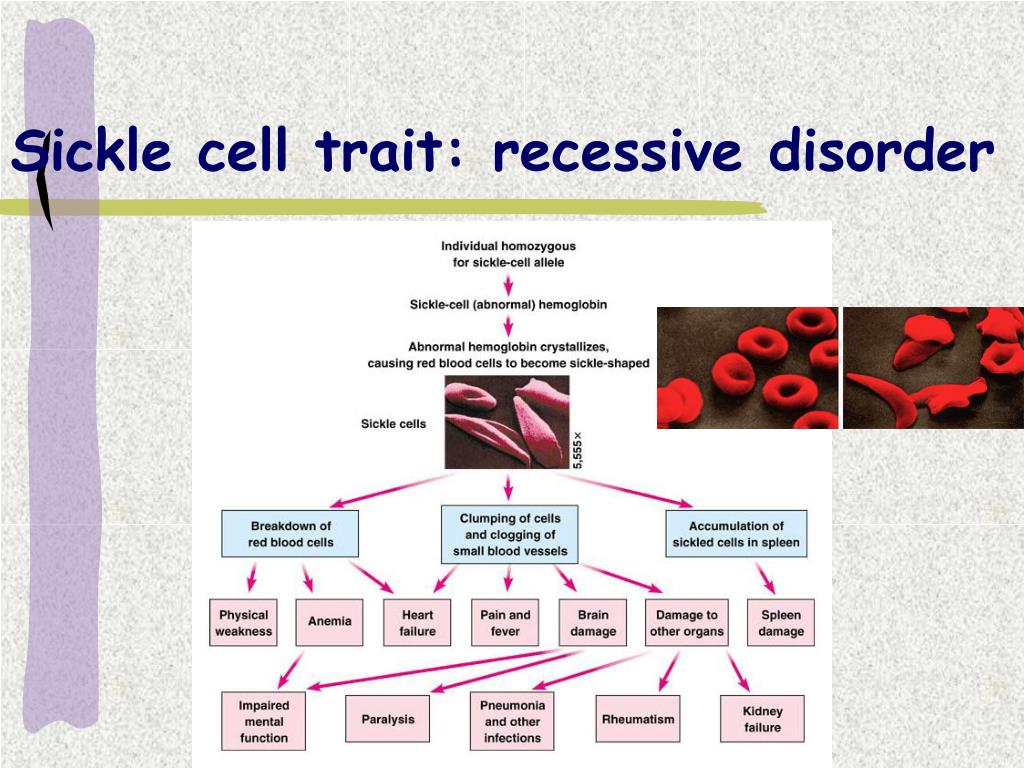 Sickle cell trait: recessive disorder

Individual homozygous for sickle-cell allele

Sickle-cell (abnormal) hemoglobin

Abnormal hemoglobin crystallizes, causing red blood cells to become sickle-shaped

Sickle cells

5,555×

Breakdown of red blood cells

Clumping of cells and clogging of small blood vessels

Accumulation of sickled cells in spleen

Physical weakness

Anemia

Heart failure

Pain and fever

Brain damage

Damage to other organs

Spleen damage

Impaired mental function

Paralysis

Pneumonia and other infections

Rheumatism

Kidney failure